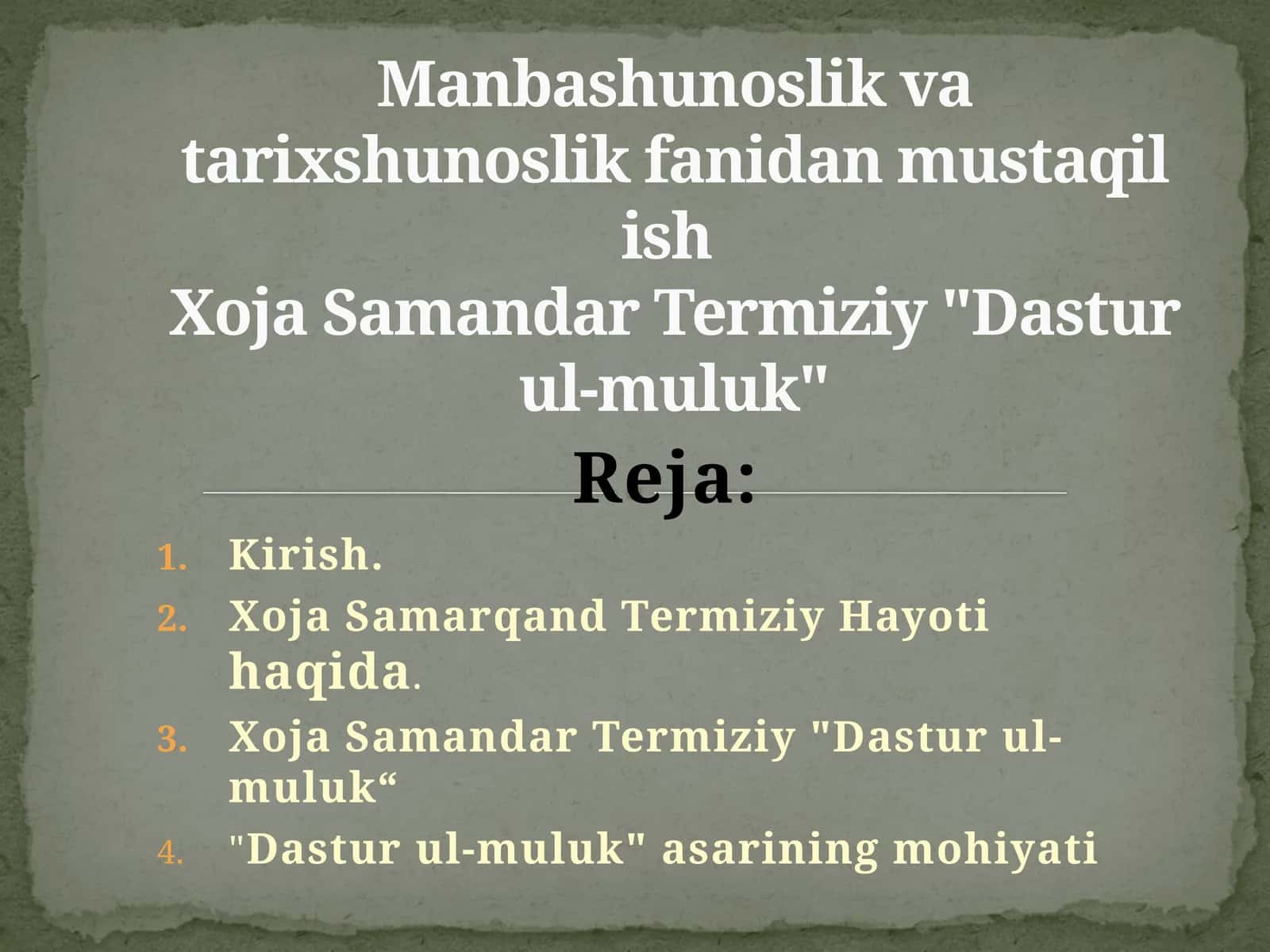 Manbashunoslik va tarixshunoslik fanidan mustaqil ish
Xoja Samandar Termiziy "Dastur ul-muluk"

Reja:

1. Kirish.
2. Xoja Samarqand Termiziy Hayoti haqida.
3. Xoja Samandar Termiziy "Dastur ul-muluk“
4. "Dastur ul-muluk" asarining mohiyati